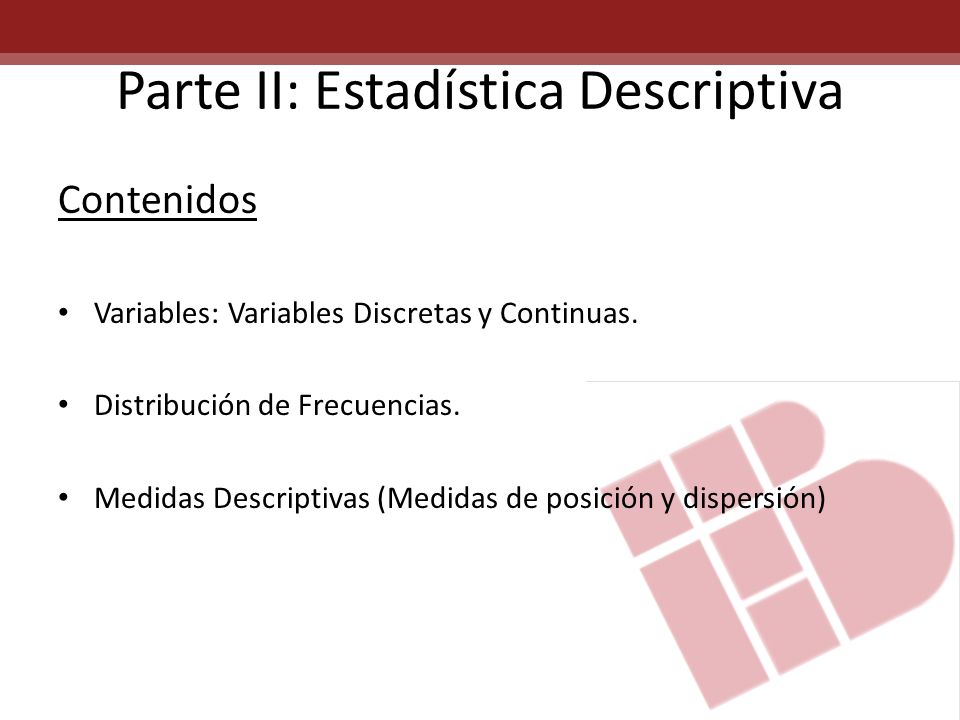 Parte II: Estadística Descriptiva

Contenidos

• Variables: Variables Discretas y Continuas.

• Distribución de Frecuencias.

• Medidas Descriptivas (Medidas de posición y dispersión)